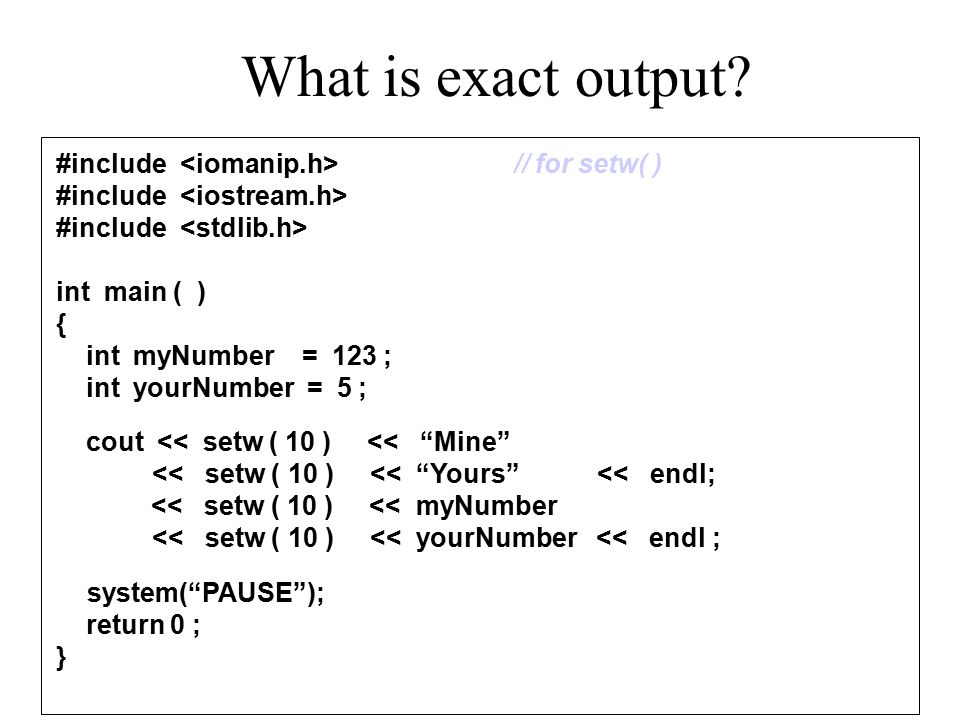 What is exact output?

#include <iomanip.h> // for setw( )
#include <iostream.h>
#include <stdlib.h>

int main ( )
{
int myNumber = 123 ;
int yourNumber = 5 ;

cout << setw ( 10 ) << “Mine”
<< setw ( 10 ) << “Yours” << endl;
<< setw ( 10 ) << myNumber
<< setw ( 10 ) << yourNumber << endl ;

system(“PAUSE”);
return 0 ;
}